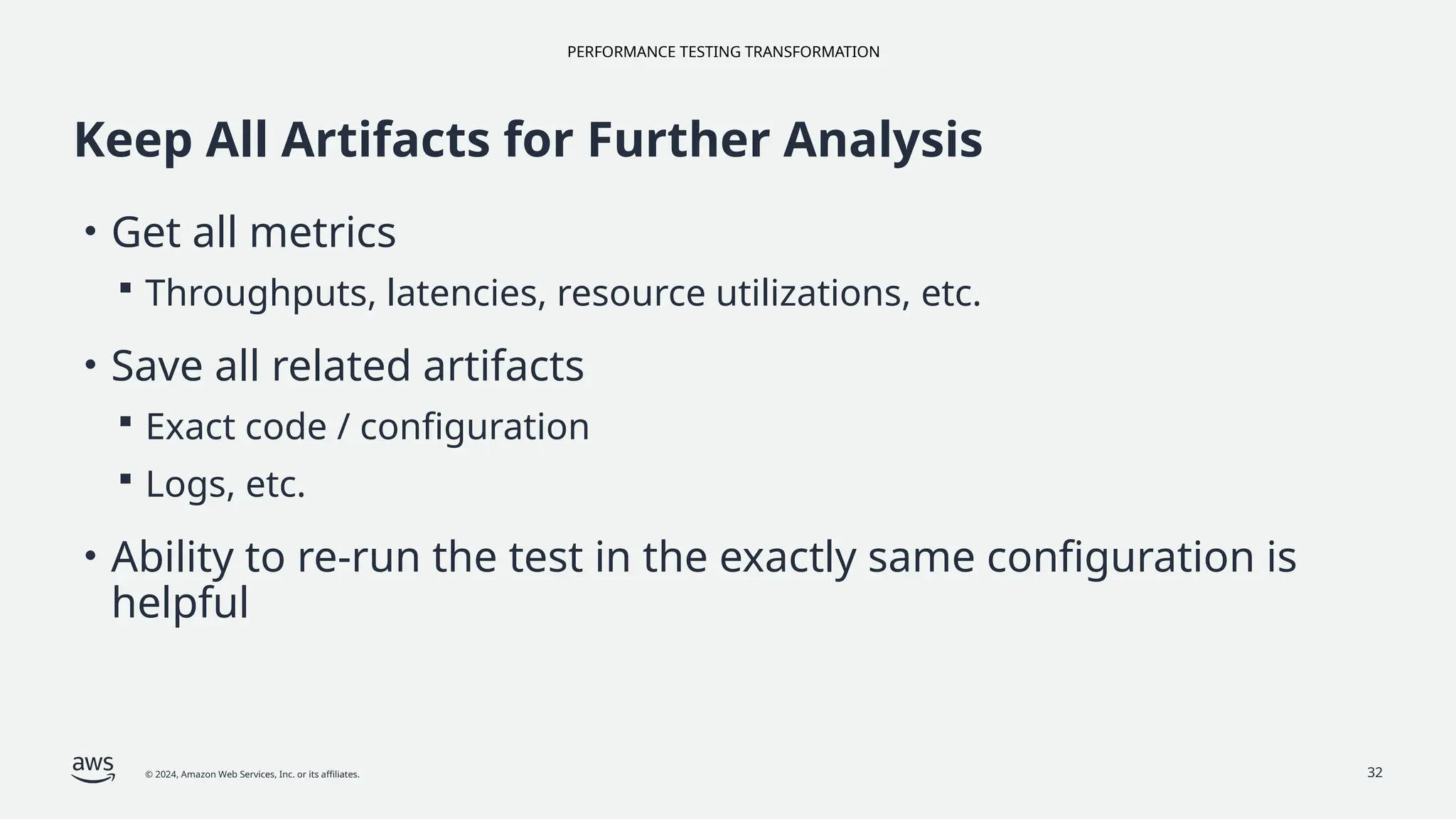 PERFORMANCE TESTING TRANSFORMATION

Keep All Artifacts for Further Analysis

• Get all metrics
▪ Throughputs, latencies, resource utilizations, etc.

• Save all related artifacts
▪ Exact code / configuration
▪ Logs, etc.

• Ability to re-run the test in the exactly same configuration is helpful

aws © 2024, Amazon Web Services, Inc. or its affiliates.

32